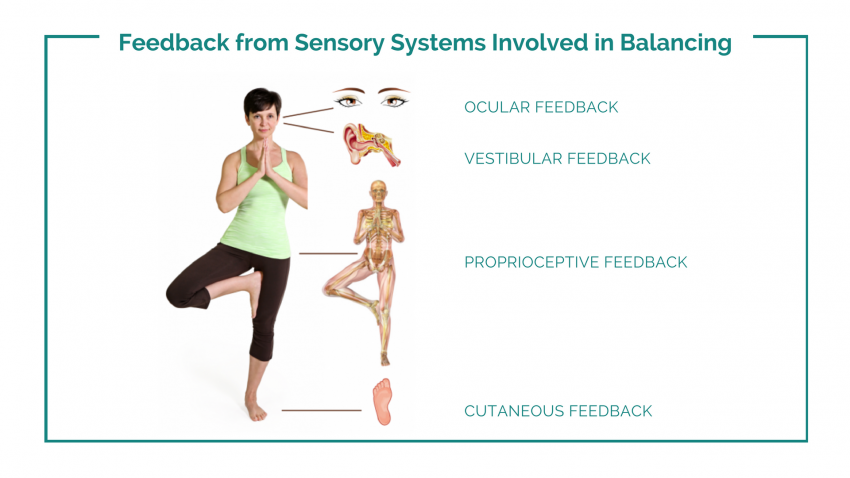 Feedback from Sensory Systems Involved in Balancing

OCULAR FEEDBACK

VESTIBULAR FEEDBACK

PROPRIOCEPTIVE FEEDBACK

CUTANEOUS FEEDBACK